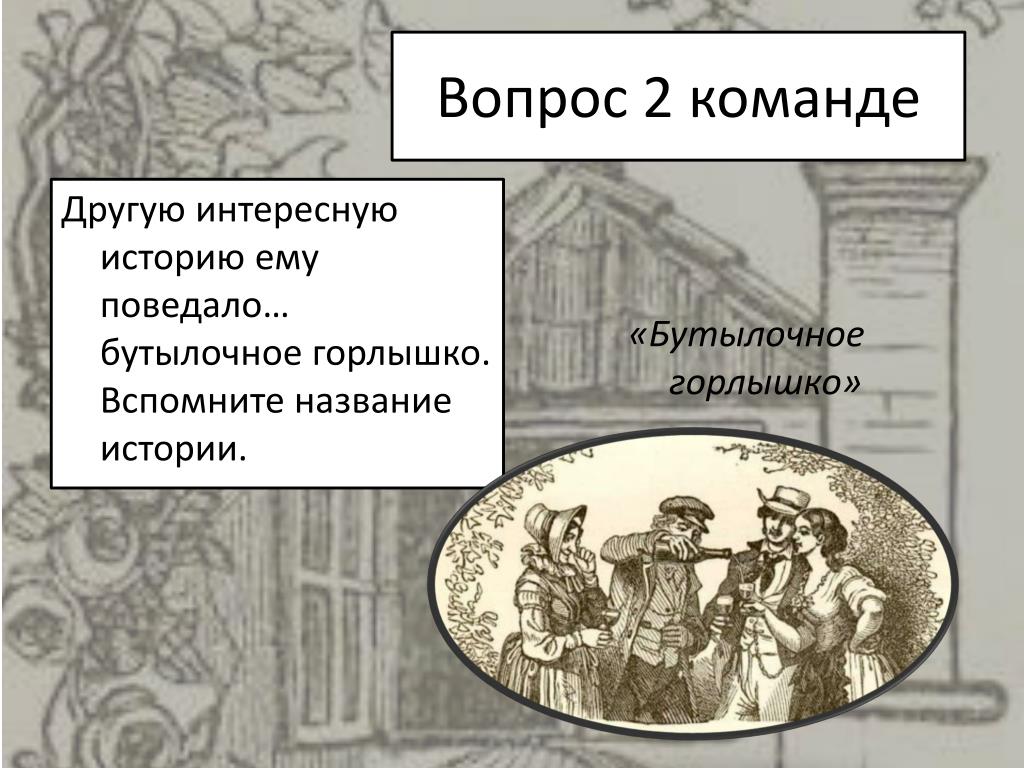 Вопрос 2 команде

Другую интересную историю ему поведало… бутылочное горлышко. Вспомните название истории.

«Бутылочное горлышко»